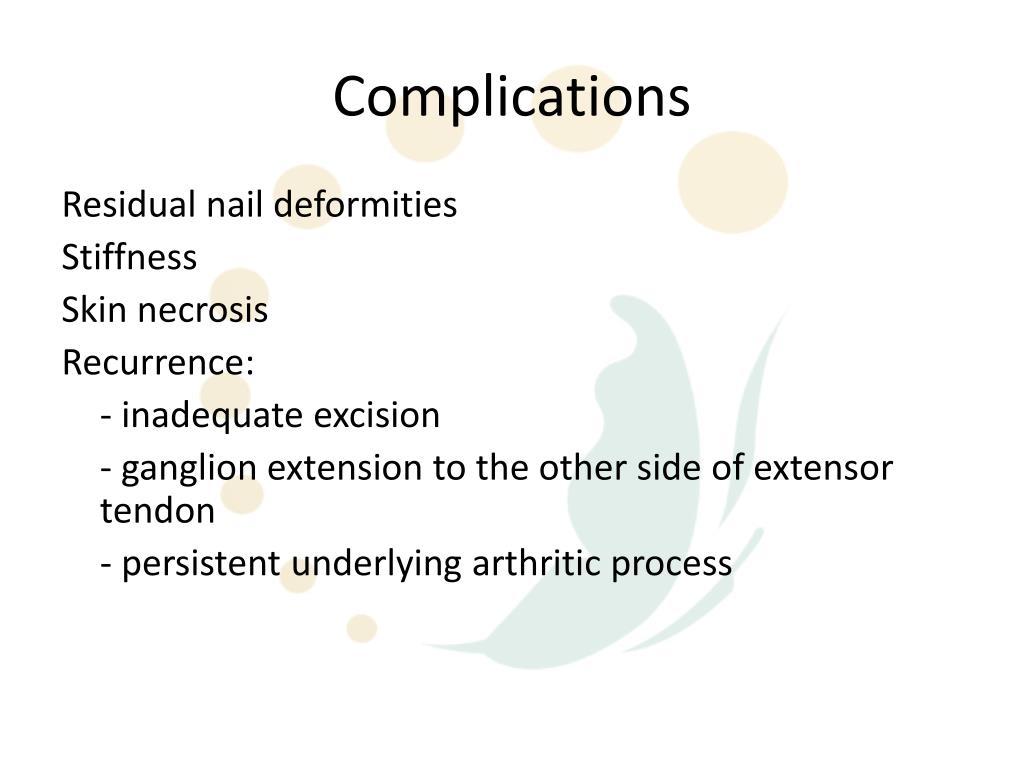 Complications

Residual nail deformities

Stiffness

Skin necrosis

Recurrence:

- inadequate excision

- ganglion extension to the other side of extensor tendon

- persistent underlying arthritic process